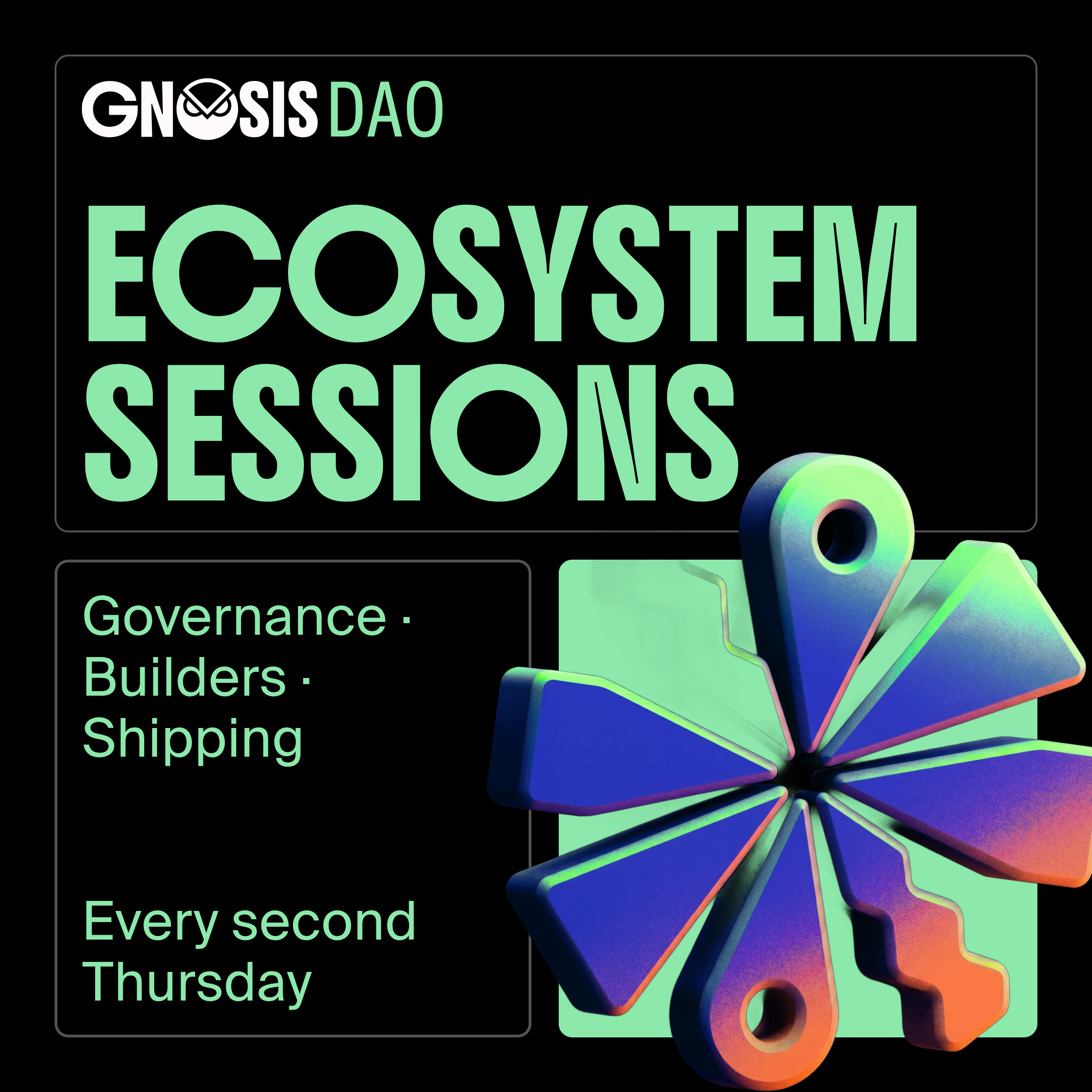 GNOSIS DAO

ECOSYSTEM SESSIONS

Governance · Builders · Shipping

Every second Thursday